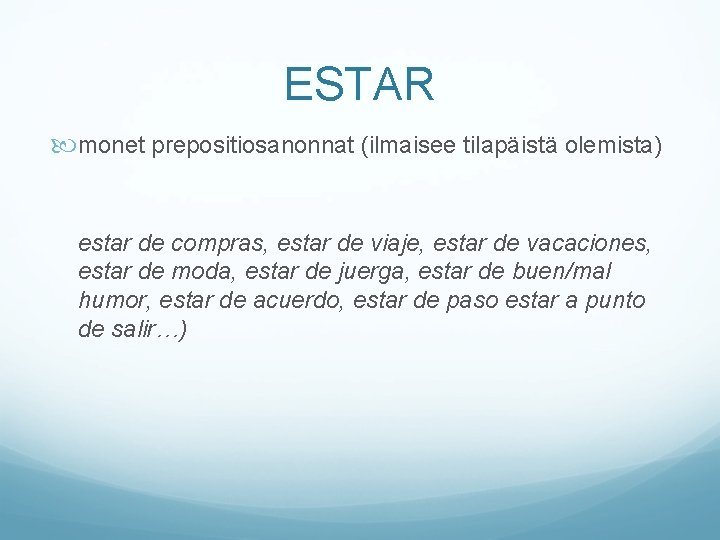 ESTAR

monet prepositiosanonnat (ilmaisee tilapäistä olemista)

estar de compras, estar de viaje, estar de vacaciones, estar de moda, estar de juerga, estar de buen/mal humor, estar de acuerdo, estar de paso estar a punto de salir…)